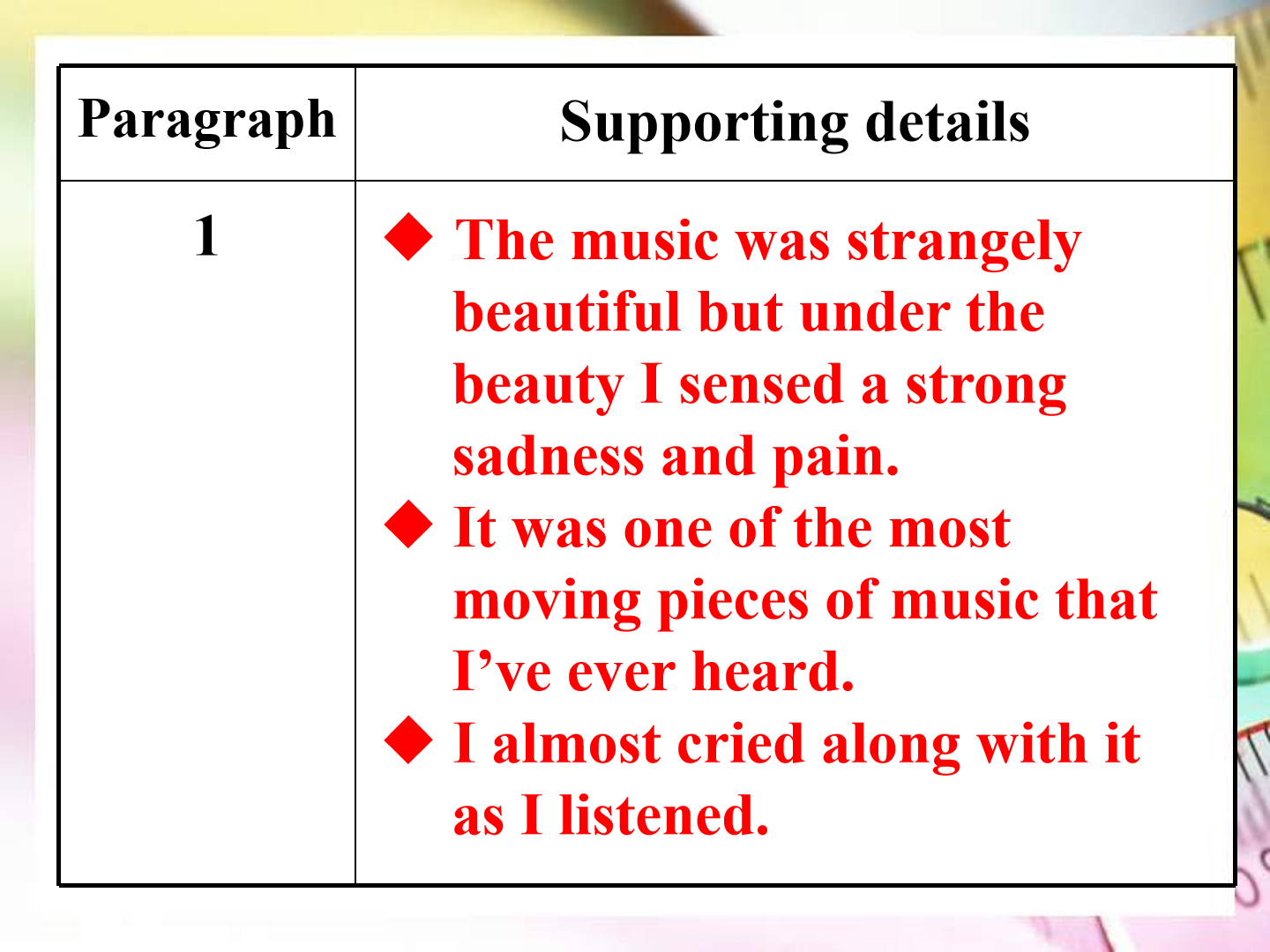 | Paragraph | Supporting details |
|---|---|
| 1 | ◆ The music was strangely beautiful but under the beauty I sensed a strong sadness and pain. ◆ It was one of the most moving pieces of music that I’ve ever heard. ◆ I almost cried along with it as I listened. |